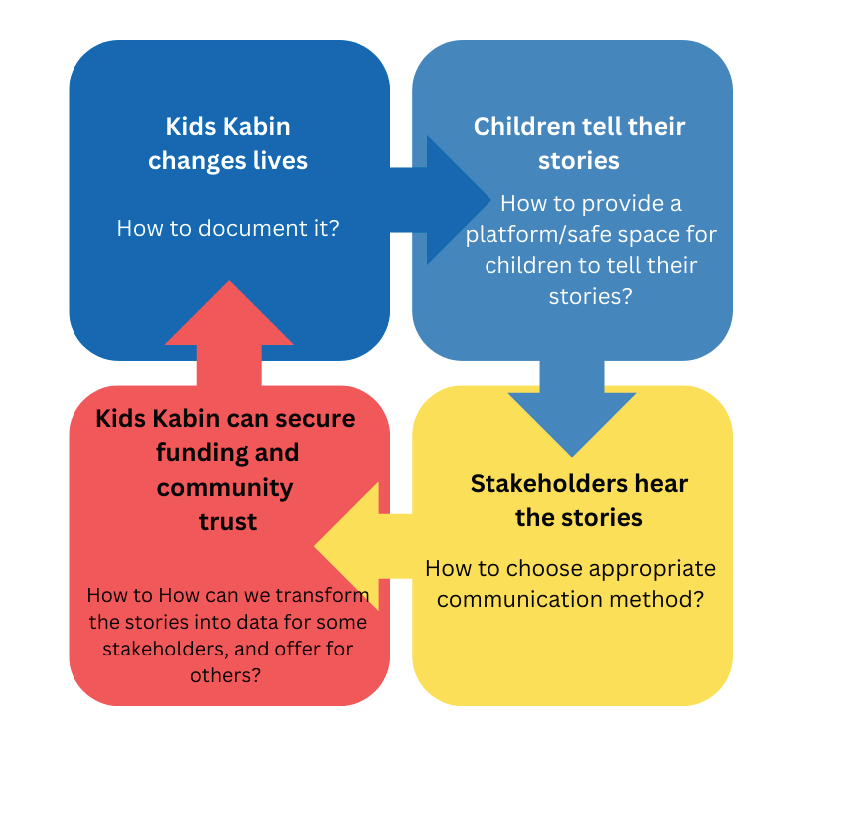 Kids Kabin changes lives

How to document it?

Children tell their stories

How to provide a platform/safe space for children to tell their stories?

Stakeholders hear the stories

How to choose appropriate communication method?

Kids Kabin can secure funding and community trust

How to How can we transform the stories into data for some stakeholders, and offer for others?